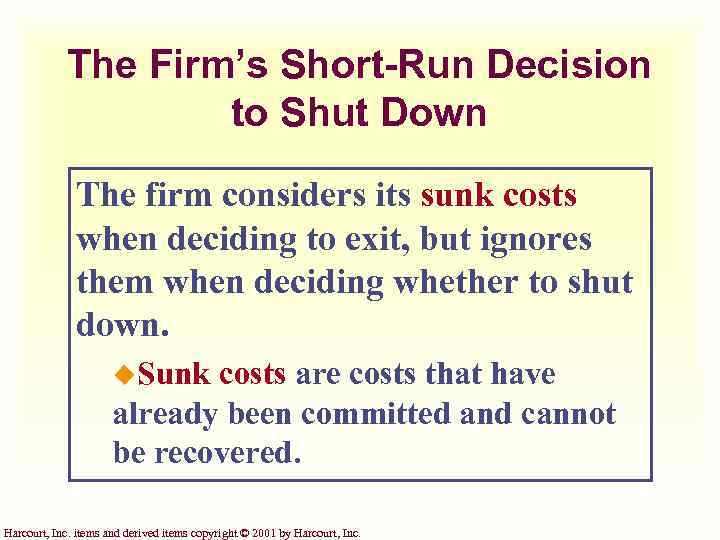 The Firm's Short-Run Decision to Shut Down

The firm considers its sunk costs when deciding to exit, but ignores them when deciding whether to shut down.

◆Sunk costs are costs that have already been committed and cannot be recovered.

Harcourt, Inc. items and derived items copyright © 2001 by Harcourt, Inc.